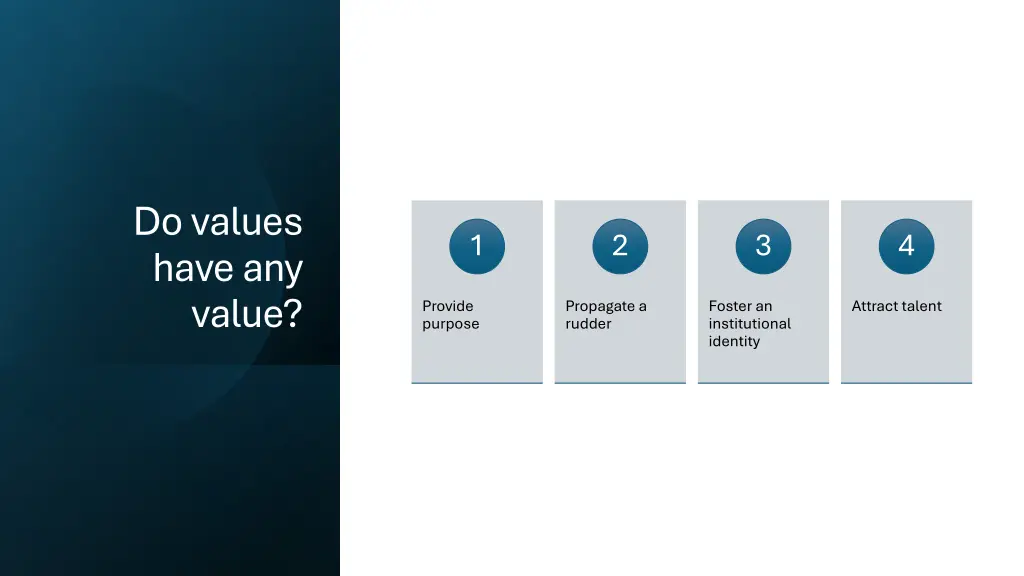 Do values have any value?

1

Provide purpose

2

Propagate a rudder

3

Foster an institutional identity

4

Attract talent